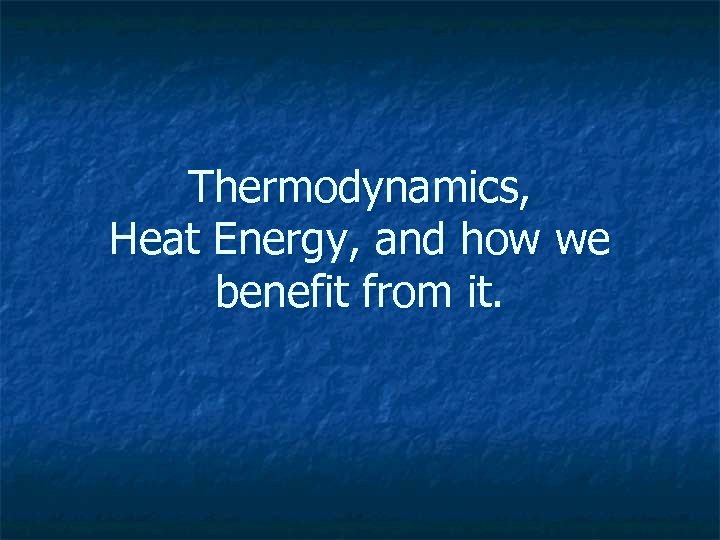 Thermodynamics,
Heat Energy, and how we benefit from it.